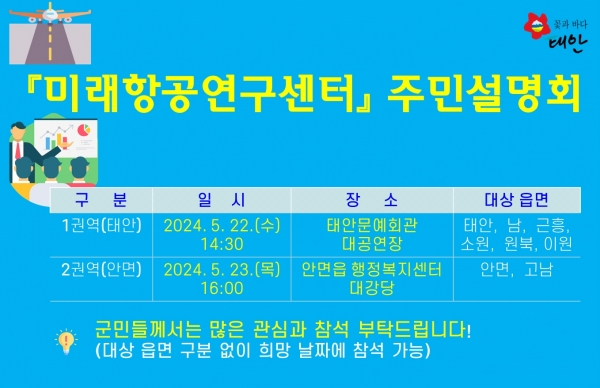 꽃과 바다
태안

『미래항공연구센터』 주민설명회

| 구 분 | 일 시 | 장 소 | 대상 읍면 |
|---|---|---|---|
| 1권역(태안) | 2024. 5. 22.(수) 14:30 | 태안문예회관 대공연장 | 태안, 남, 근흥, 소원, 원북, 이원 |
| 2권역(안면) | 2024. 5. 23.(목) 16:00 | 안면읍 행정복지센터 대강당 | 안면, 고남 |

군민들께서는 많은 관심과 참석 부탁드립니다!
(대상 읍면 구분 없이 희망 날짜에 참석 가능)